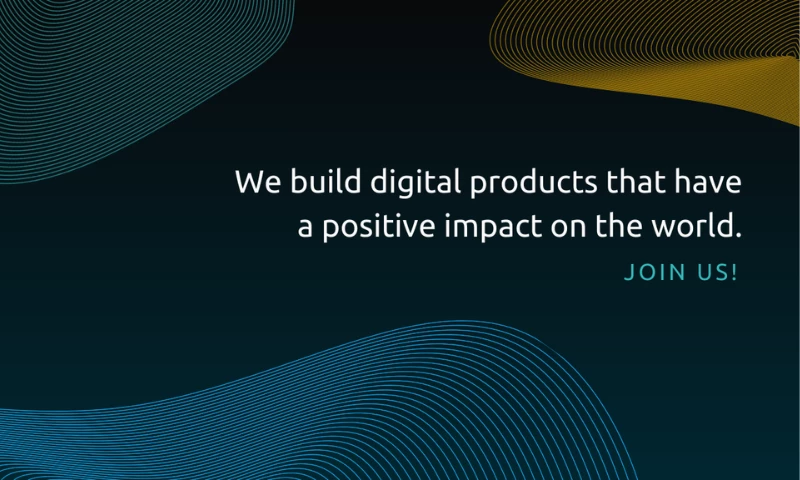 We build digital products that have a positive impact on the world.

JOIN US!